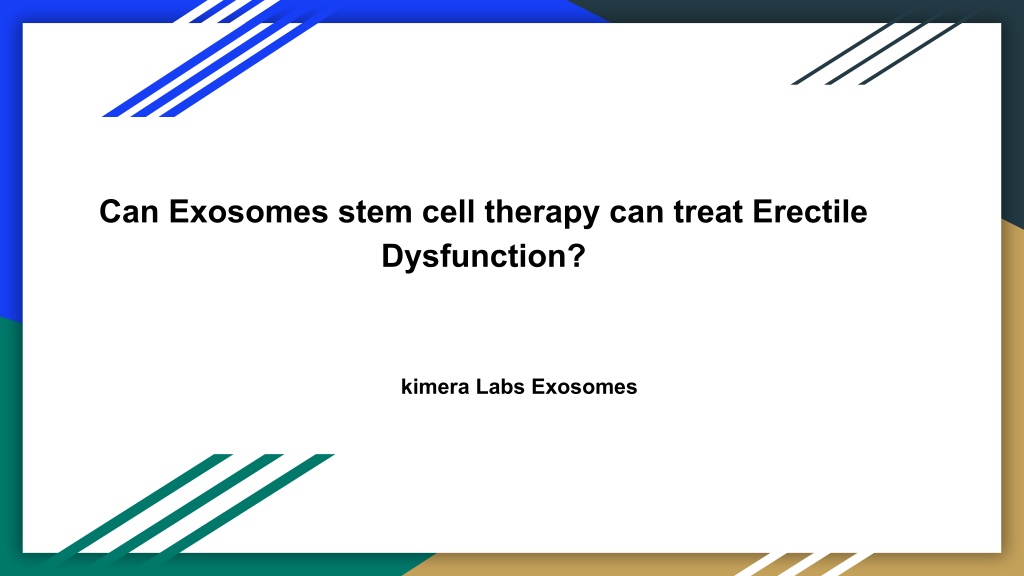 Can Exosomes stem cell therapy can treat Erectile Dysfunction?

kimera Labs Exosomes